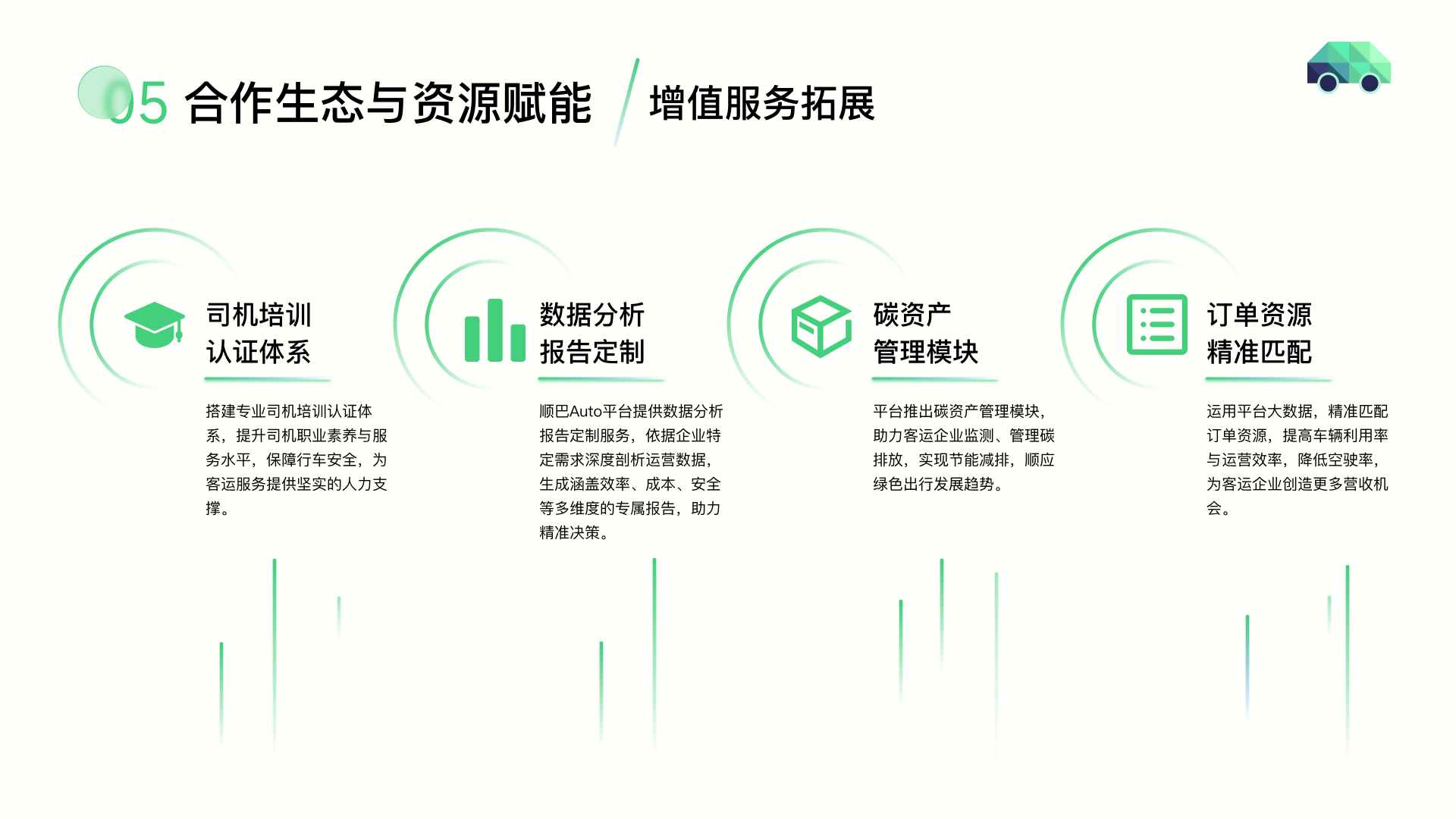 05 合作生态与资源赋能 增值服务拓展

司机培训认证体系

搭建专业司机培训认证体系，提升司机职业素养与服务水平，保障行车安全，为客运服务提供坚实的人力支撑。

数据分析报告定制

顺巴Auto平台提供数据分析报告定制服务，依据企业特定需求深度剖析运营数据，生成涵盖效率、成本、安全等多维度的专属报告，助力精准决策。

碳资产管理模块

平台推出碳资产管理模块，助力客运企业监测、管理碳排放，实现节能减排，顺应绿色出行发展趋势。

订单资源精准匹配

运用平台大数据，精准匹配订单资源，提高车辆利用率与运营效率，降低空驶率，为客运企业创造更多营收机会。